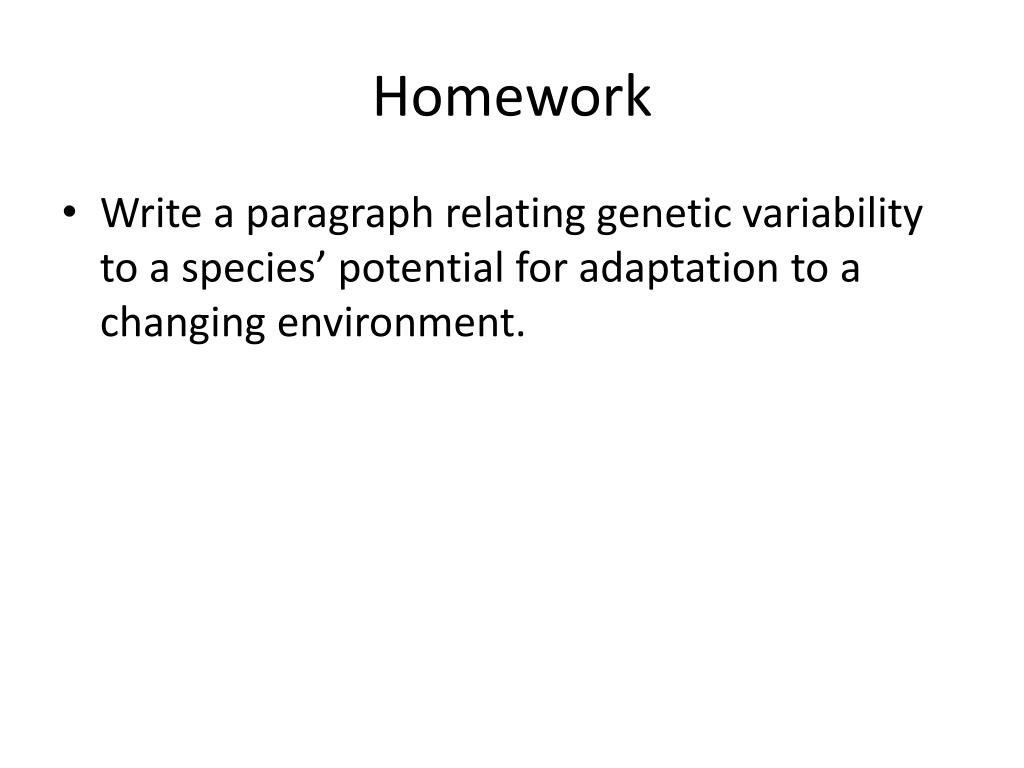 Homework

• Write a paragraph relating genetic variability to a species’ potential for adaptation to a changing environment.